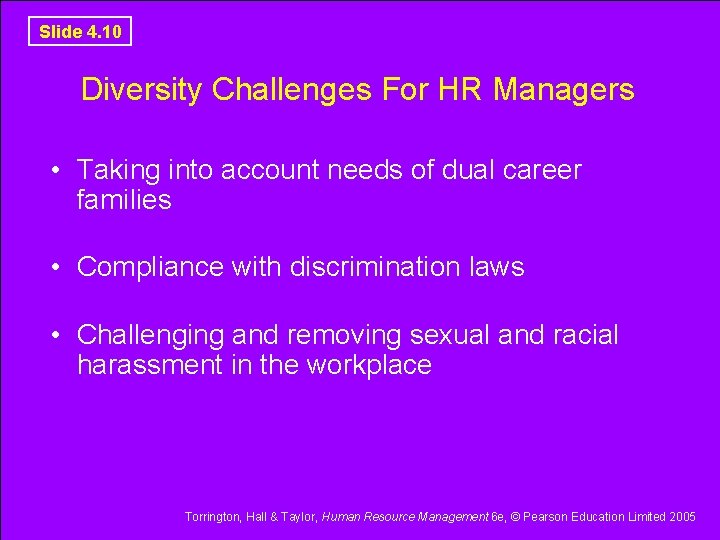 Slide 4.10

Diversity Challenges For HR Managers

• Taking into account needs of dual career families

• Compliance with discrimination laws

• Challenging and removing sexual and racial harassment in the workplace

Torrington, Hall & Taylor, Human Resource Management 6e, © Pearson Education Limited 2005